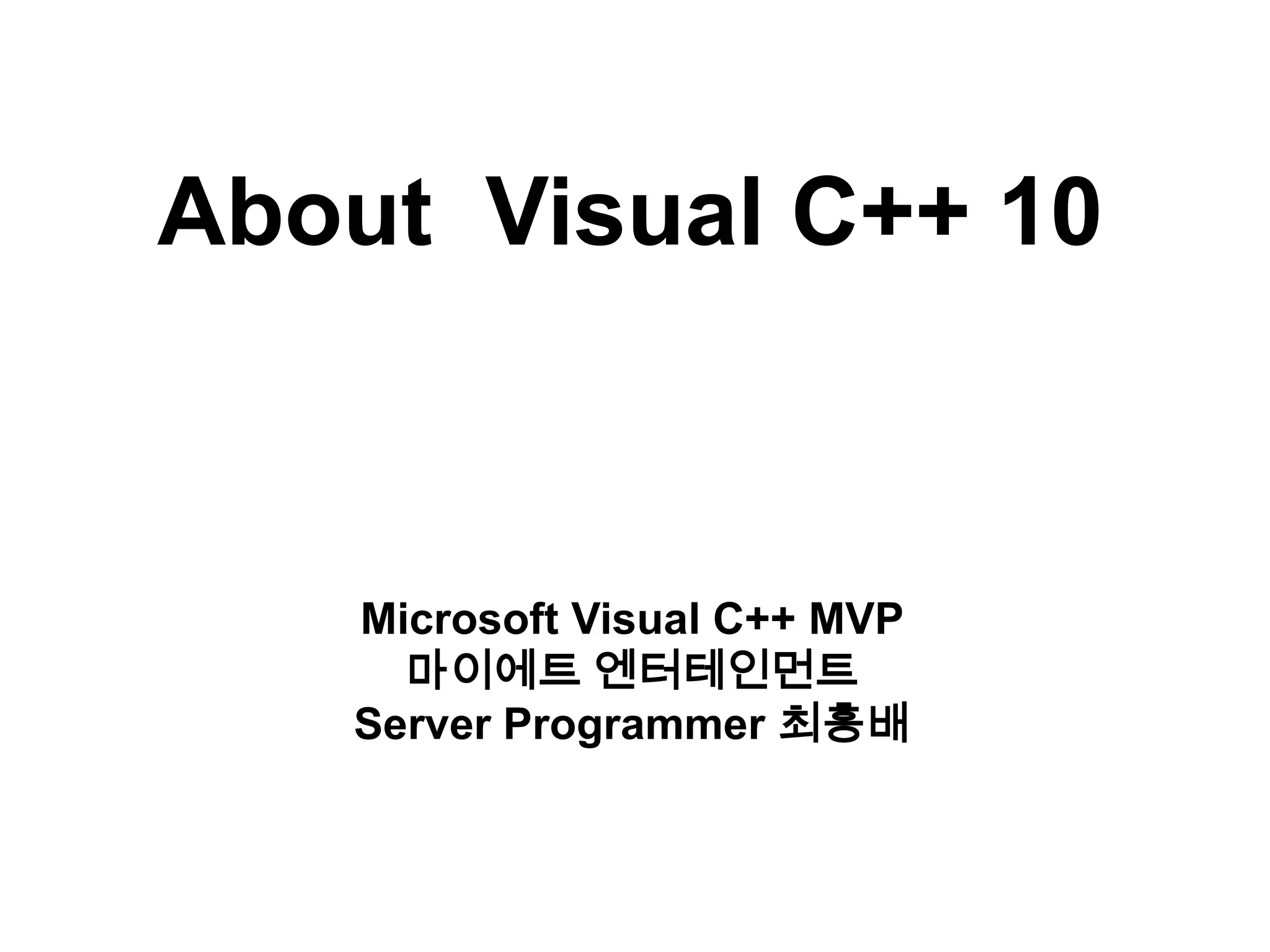 About Visual C++ 10

Microsoft Visual C++ MVP
마이에트 엔터테인먼트
Server Programmer 최흥배